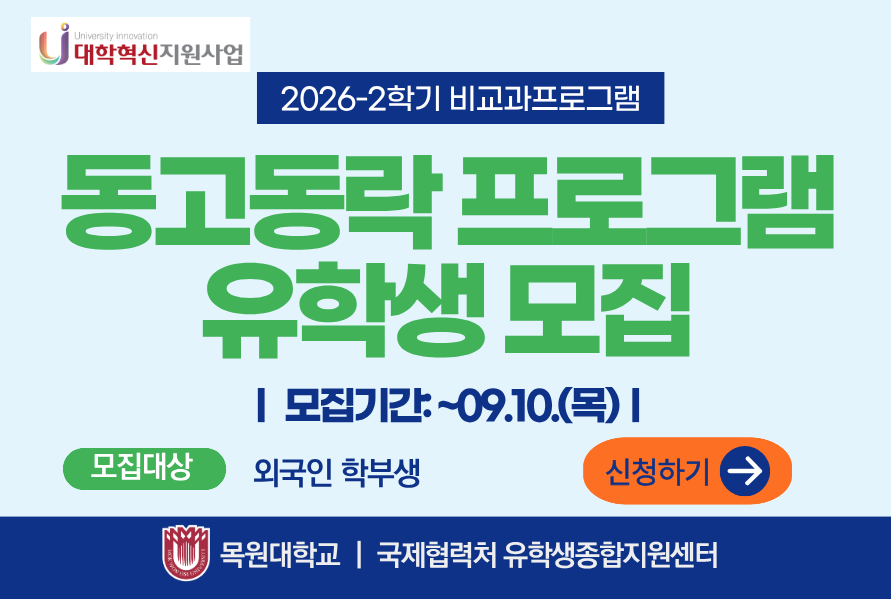 University innovation
대학혁신지원사업

2026-2학기 비교과프로그램

동고동락 프로그램 유학생 모집

| 모집기간: ~09.10.(목) |

모집대상 외국인 학부생

신청하기

목원대학교 | 국제협력처 유학생종합지원센터